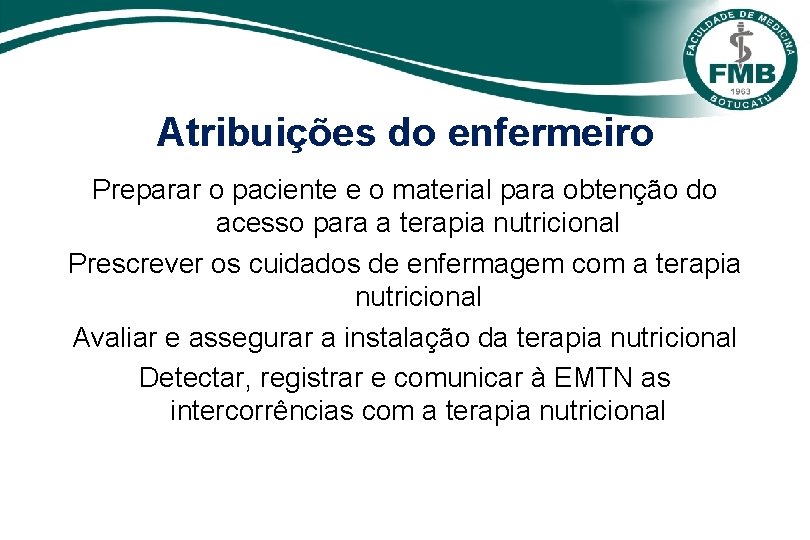 FACULDADE DE MEDICINA
FMB
1963
BOTUCATU

Atribuições do enfermeiro

Preparar o paciente e o material para obtenção do acesso para a terapia nutricional

Prescrever os cuidados de enfermagem com a terapia nutricional

Avaliar e assegurar a instalação da terapia nutricional

Detectar, registrar e comunicar à EMTN as intercorrências com a terapia nutricional